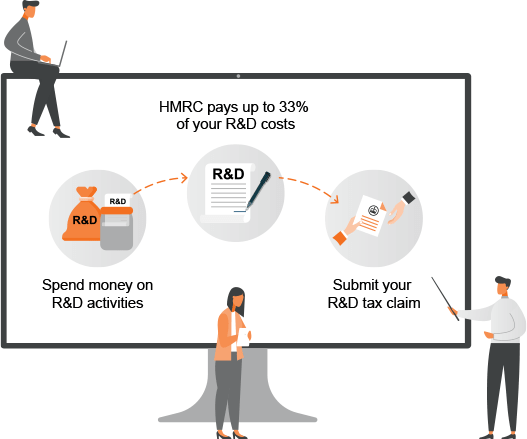 HMRC pays up to 33% of your R&D costs

R&D

R&D

R&D

Spend money on R&D activities

Submit your R&D tax claim